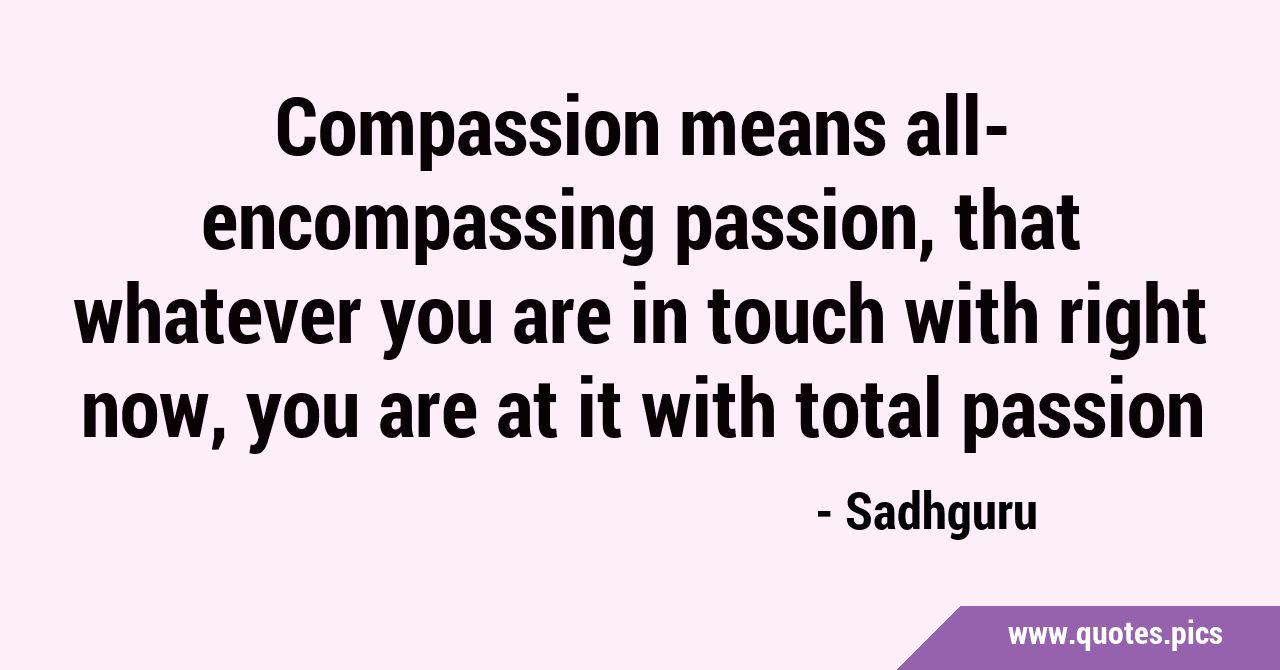 Compassion means all-encompassing passion, that whatever you are in touch with right now, you are at it with total passion

- Sadhguru

www.quotes.pics